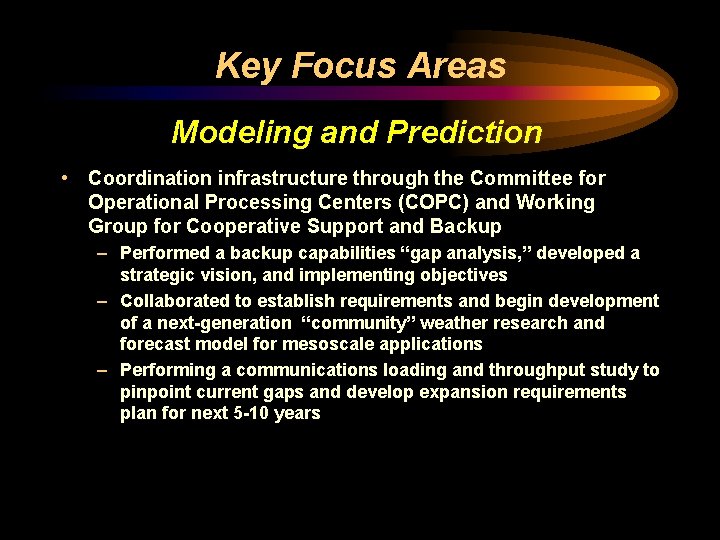 Key Focus Areas

Modeling and Prediction

• Coordination infrastructure through the Committee for Operational Processing Centers (COPC) and Working Group for Cooperative Support and Backup
  – Performed a backup capabilities “gap analysis,” developed a strategic vision, and implementing objectives
  – Collaborated to establish requirements and begin development of a next-generation “community” weather research and forecast model for mesoscale applications
  – Performing a communications loading and throughput study to pinpoint current gaps and develop expansion requirements plan for next 5-10 years